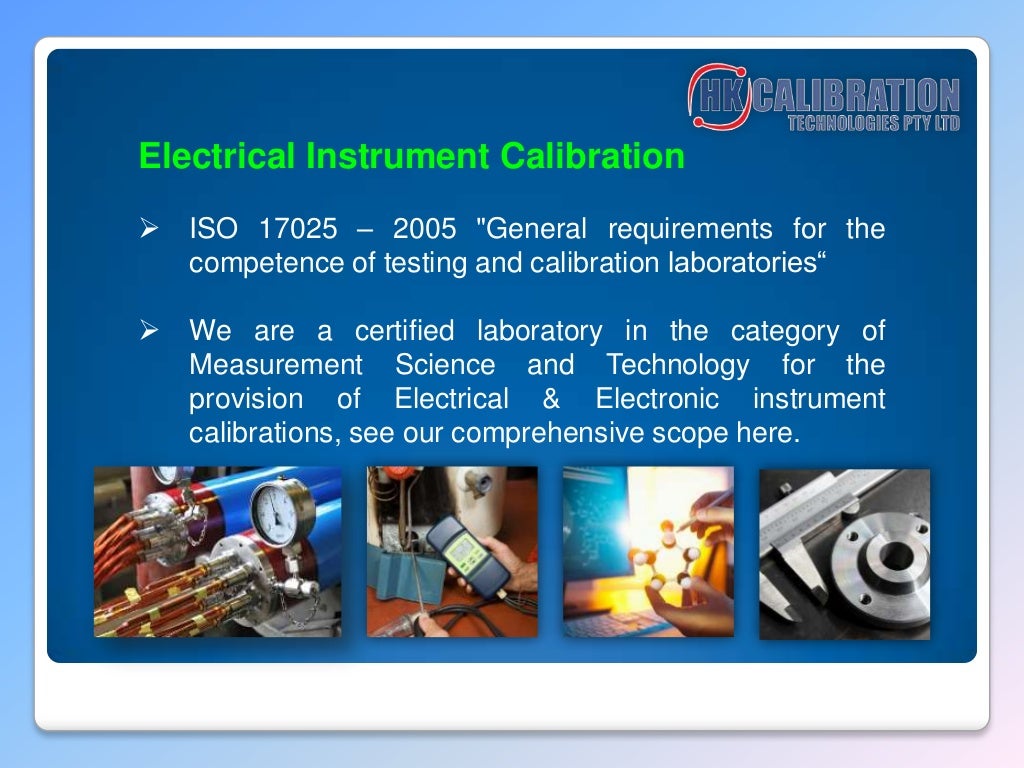 HK CALIBRATION
TECHNOLOGIES PTY LTD

Electrical Instrument Calibration

➢ ISO 17025 – 2005 "General requirements for the competence of testing and calibration laboratories“

➢ We are a certified laboratory in the category of Measurement Science and Technology for the provision of Electrical & Electronic instrument calibrations, see our comprehensive scope here.